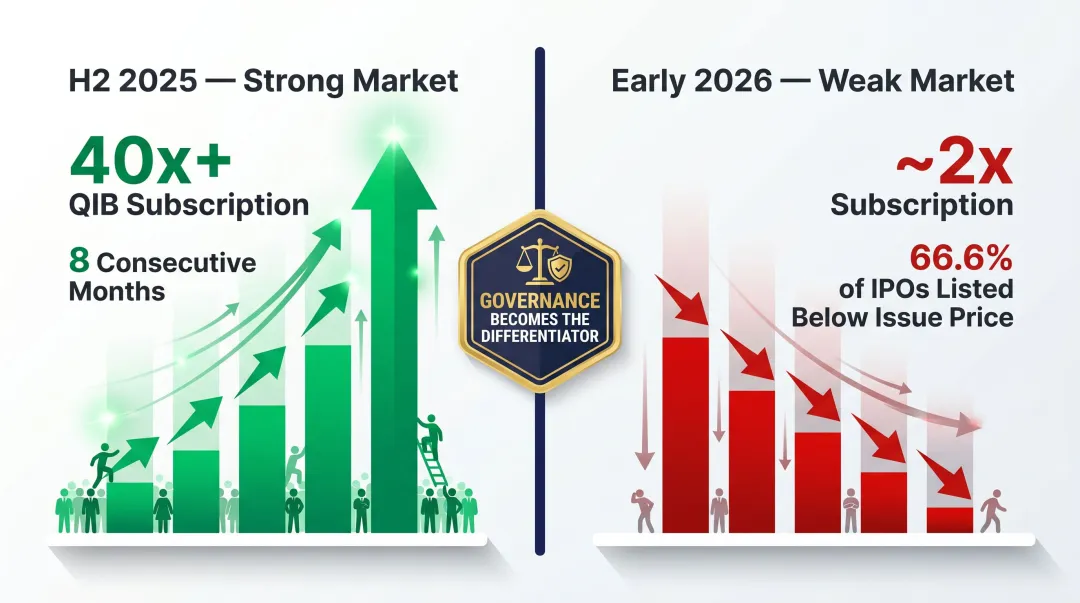 H2 2025 — Strong Market

40x+
QIB Subscription

8 Consecutive Months

GOVERNANCE
BECOMES THE
DIFFERENTIATOR

Early 2026 — Weak Market

~2x
Subscription

66.6%
of IPOs Listed Below Issue Price